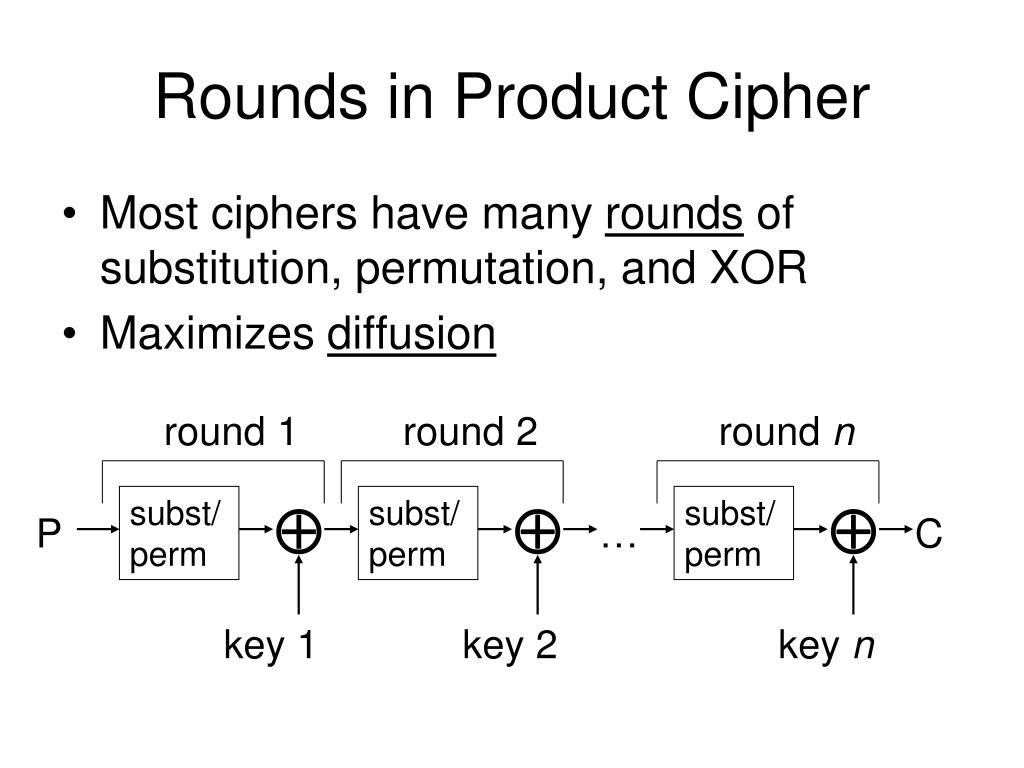 Rounds in Product Cipher

• Most ciphers have many rounds of substitution, permutation, and XOR
• Maximizes diffusion

round 1
round 2
round $n$

P
subst/ perm
$\oplus$
subst/ perm
$\oplus$
…
subst/ perm
$\oplus$
C

key 1
key 2
key $n$